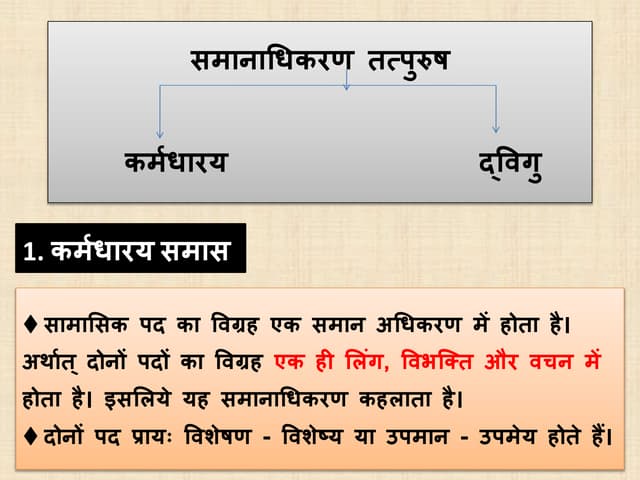 समानाधिकरण तत्पुरुष

कर्मधारय

द्विगु

1. कर्मधारय समास

♦ सामासिक पद का विग्रह एक समान अधिकरण में होता है। अर्थात् दोनों पदों का विग्रह एक ही लिंग, विभक्ति और वचन में होता है। इसलिये यह समानाधिकरण कहलाता है।

♦ दोनों पद प्रायः विशेषण - विशेष्य या उपमान - उपमेय होते हैं।